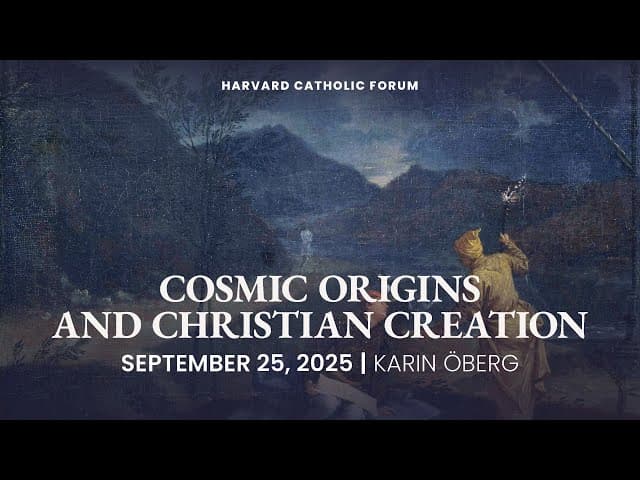 HARVARD CATHOLIC FORUM

COSMIC ORIGINS AND CHRISTIAN CREATION

SEPTEMBER 25, 2025 | KARIN ÖBERG